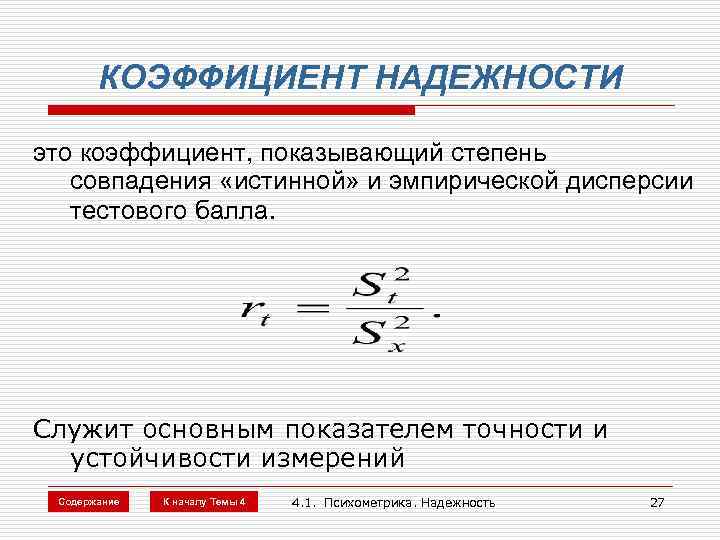 КОЭФФИЦИЕНТ НАДЕЖНОСТИ

это коэффициент, показывающий степень совпадения «истинной» и эмпирической дисперсии тестового балла.

$r_t = \frac{S_t^2}{S_x^2}.$

Служит основным показателем точности и устойчивости измерений

Содержание

К началу Темы 4

4.1. Психометрика. Надежность

27